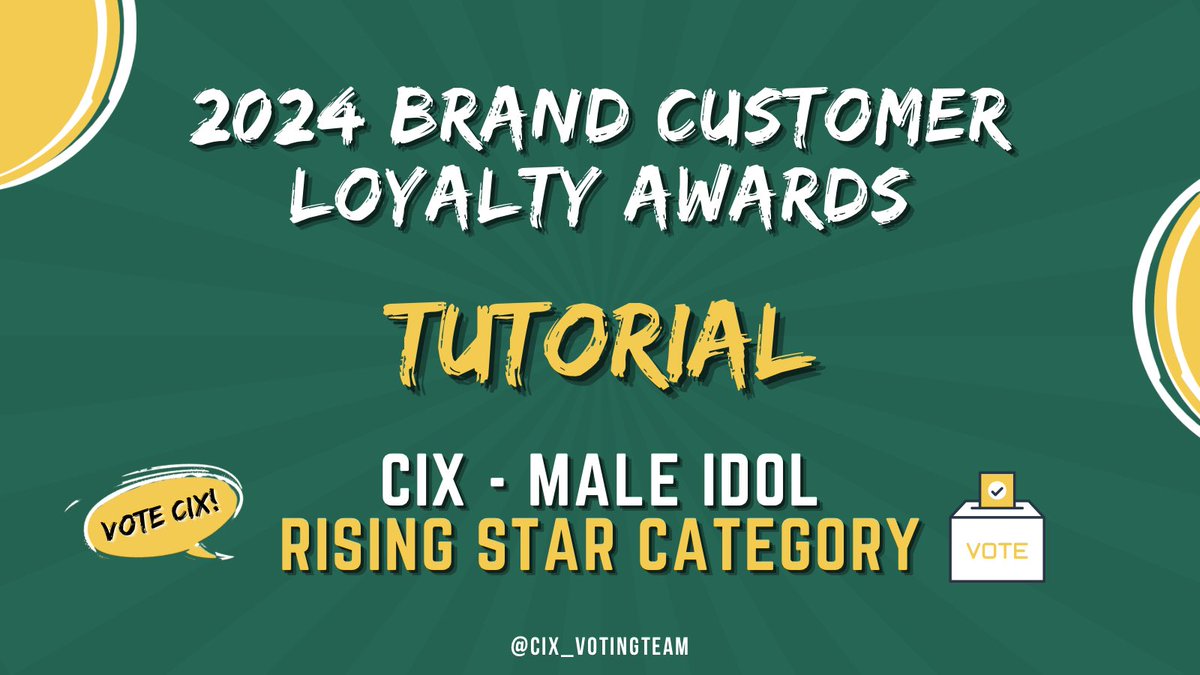 2024 BRAND CUSTOMER LOYALTY AWARDS

TUTORIAL

VOTE CIX!

CIX - MALE IDOL
RISING STAR CATEGORY

VOTE

@CIX_VOTINGTEAM